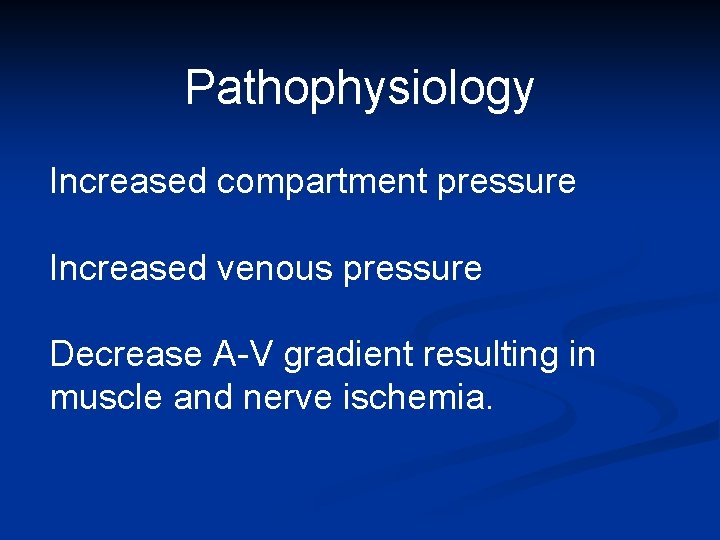 Pathophysiology

Increased compartment pressure

Increased venous pressure

Decrease A-V gradient resulting in muscle and nerve ischemia.